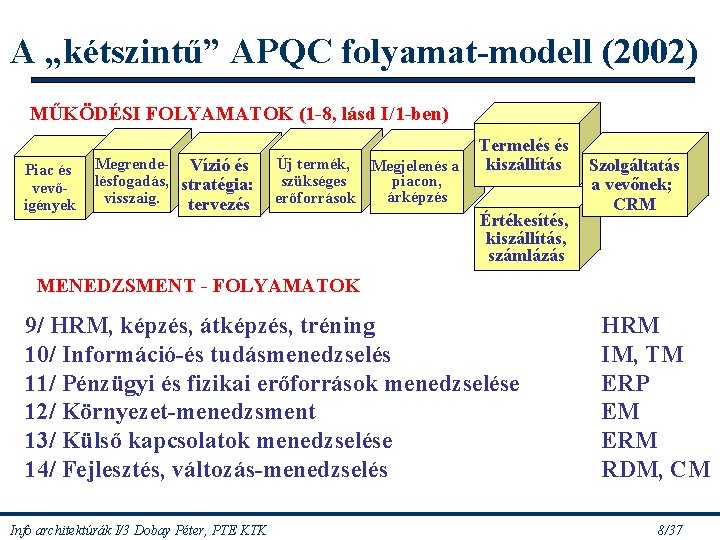 A „kétszintű” APQC folyamat-modell (2002)

MŰKÖDÉSI FOLYAMATOK (1-8, lásd I/1-ben)

Piac és vevő-igények

Megrendelésfogadás, visszaig.

Vízió és stratégia: tervezés

Új termék, szükséges erőforrások

Megjelenés a piacon, árképzés

Termelés és kiszállítás

Értékesítés, kiszállítás, számlázás

Szolgáltatás a vevőnek; CRM

MENEDZSMENT - FOLYAMATOK

| | |
|---|---|
| 9/ HRM, képzés, átképzés, tréning | HRM |
| 10/ Információ-és tudásmenedzselés | IM, TM |
| 11/ Pénzügyi és fizikai erőforrások menedzselése | ERP |
| 12/ Környezet-menedzsment | EM |
| 13/ Külső kapcsolatok menedzselése | ERM |
| 14/ Fejlesztés, változás-menedzselés | RDM, CM |

Info architektúrák I/3 Dobay Péter, PTE KTK

8/37